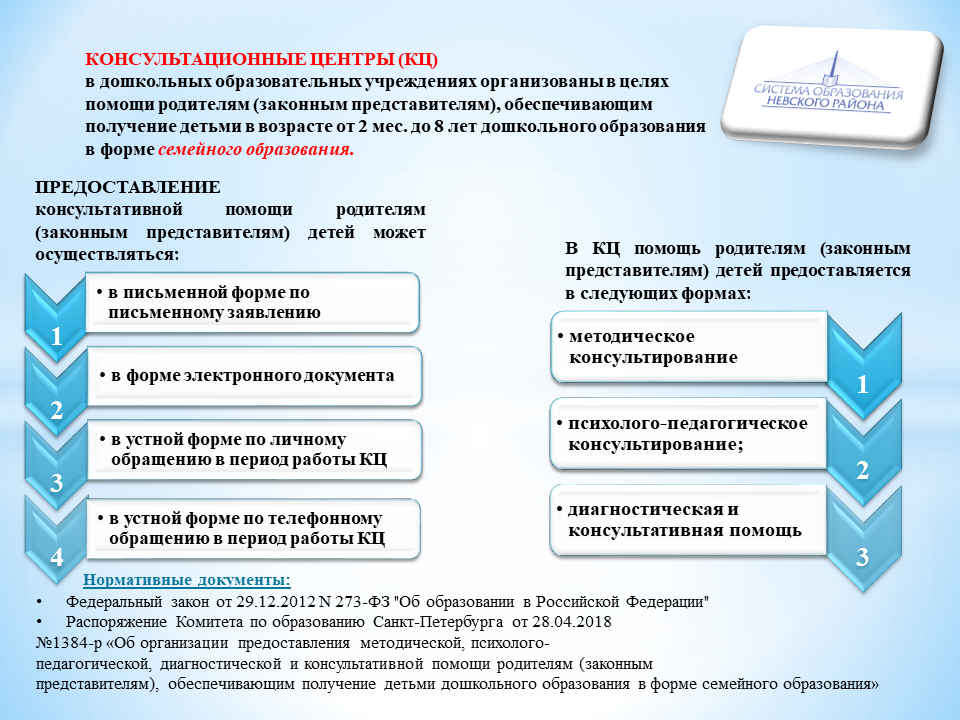 КОНСУЛЬТАЦИОННЫЕ ЦЕНТРЫ (КЦ)
в дошкольных образовательных учреждениях организованы в целях помощи родителям (законным представителям), обеспечивающим получение детьми в возрасте от 2 мес. до 8 лет дошкольного образования в форме семейного образования.

СИСТЕМА ОБРАЗОВАНИЯ НЕВСКОГО РАЙОНА

ПРЕДОСТАВЛЕНИЕ
консультативной помощи родителям (законным представителям) детей может осуществляться:

1
• в письменной форме по письменному заявлению

2
• в форме электронного документа

3
• в устной форме по личному обращению в период работы КЦ

4
• в устной форме по телефонному обращению в период работы КЦ

В КЦ помощь родителям (законным представителям) детей предоставляется в следующих формах:

• методическое консультирование
1

• психолого-педагогическое консультирование;
2

• диагностическая и консультативная помощь
3

Нормативные документы:
• Федеральный закон от 29.12.2012 N 273-ФЗ "Об образовании в Российской Федерации"
• Распоряжение Комитета по образованию Санкт-Петербурга от 28.04.2018 №1384-р «Об организации предоставления методической, психолого-педагогической, диагностической и консультативной помощи родителям (законным представителям), обеспечивающим получение детьми дошкольного образования в форме семейного образования»